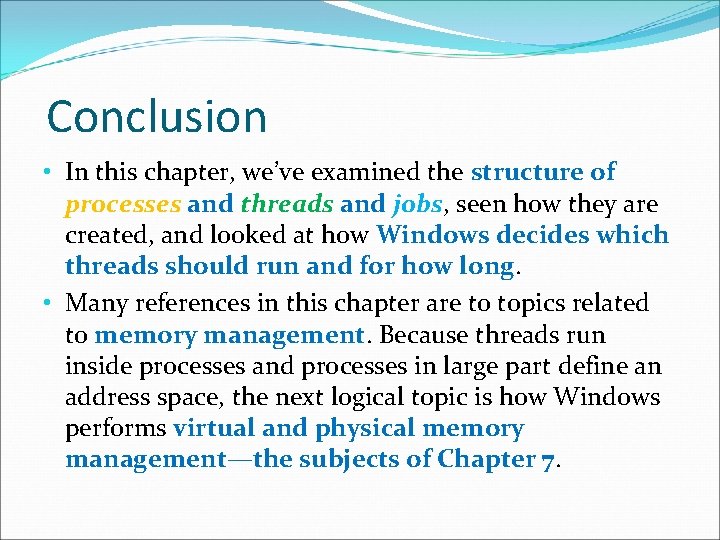 Conclusion

• In this chapter, we've examined the structure of processes and threads and jobs, seen how they are created, and looked at how Windows decides which threads should run and for how long.

• Many references in this chapter are to topics related to memory management. Because threads run inside processes and processes in large part define an address space, the next logical topic is how Windows performs virtual and physical memory management—the subjects of Chapter 7.